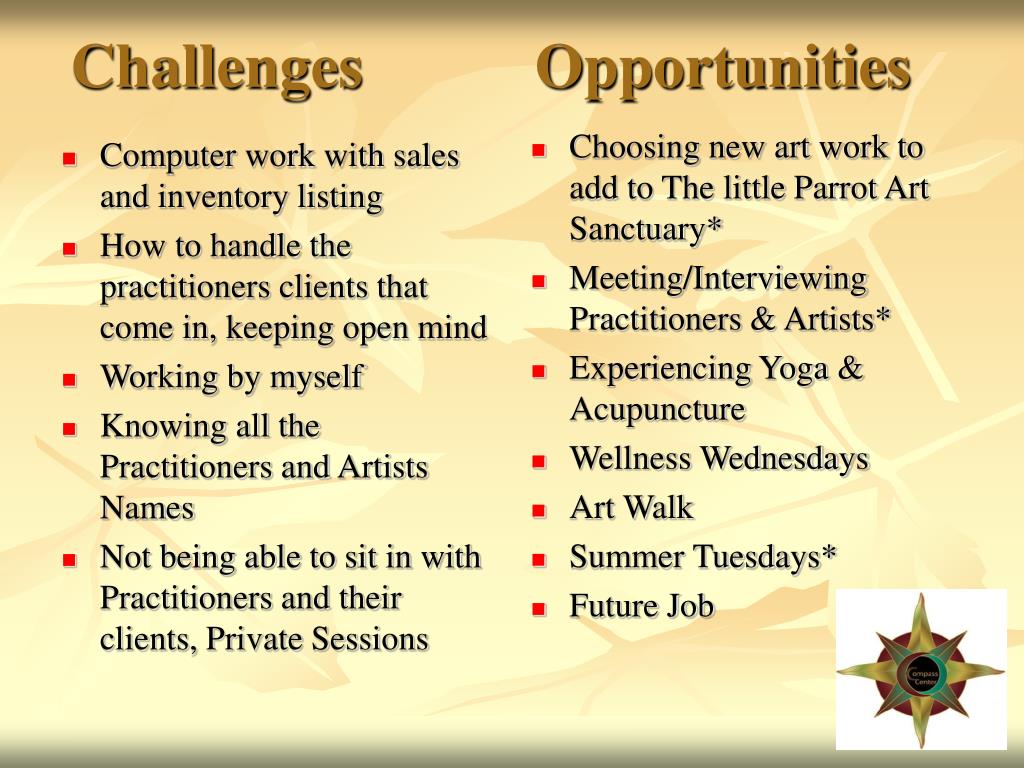 Challenges

- Computer work with sales and inventory listing
- How to handle the practitioners clients that come in, keeping open mind
- Working by myself
- Knowing all the Practitioners and Artists Names
- Not being able to sit in with Practitioners and their clients, Private Sessions

Opportunities

- Choosing new art work to add to The little Parrot Art Sanctuary*
- Meeting/Interviewing Practitioners & Artists*
- Experiencing Yoga & Acupuncture
- Wellness Wednesdays
- Art Walk
- Summer Tuesdays*
- Future Job

Compass Center